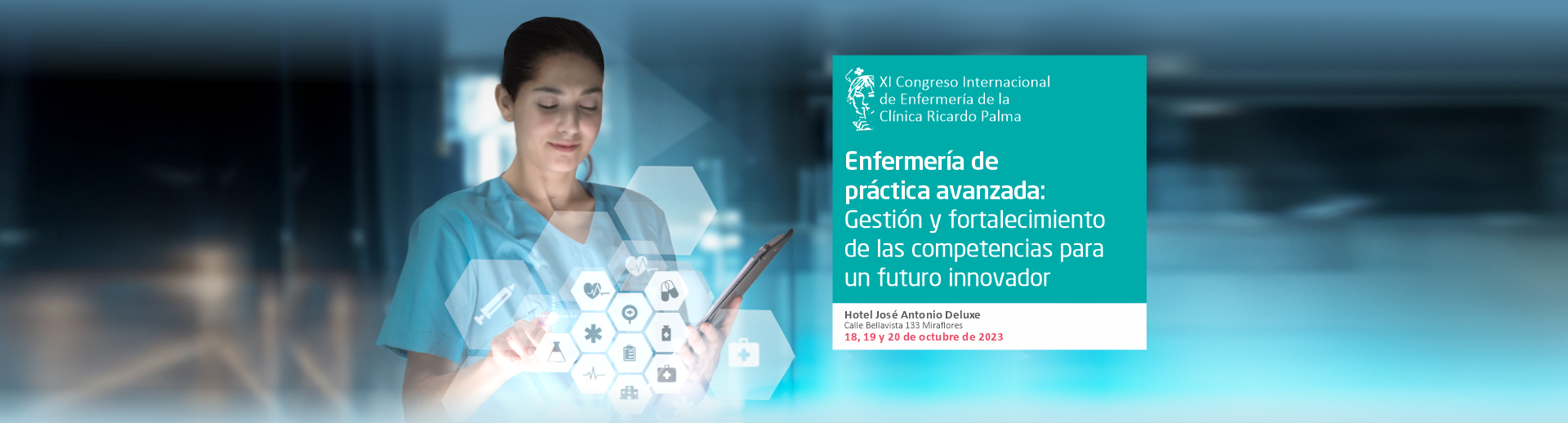 XI Congreso Internacional de Enfermería de la Clínica Ricardo Palma

Enfermería de práctica avanzada: Gestión y fortalecimiento de las competencias para un futuro innovador

Hotel José Antonio Deluxe
Calle Bellavista 133 Miraflores
18, 19 y 20 de octubre de 2023